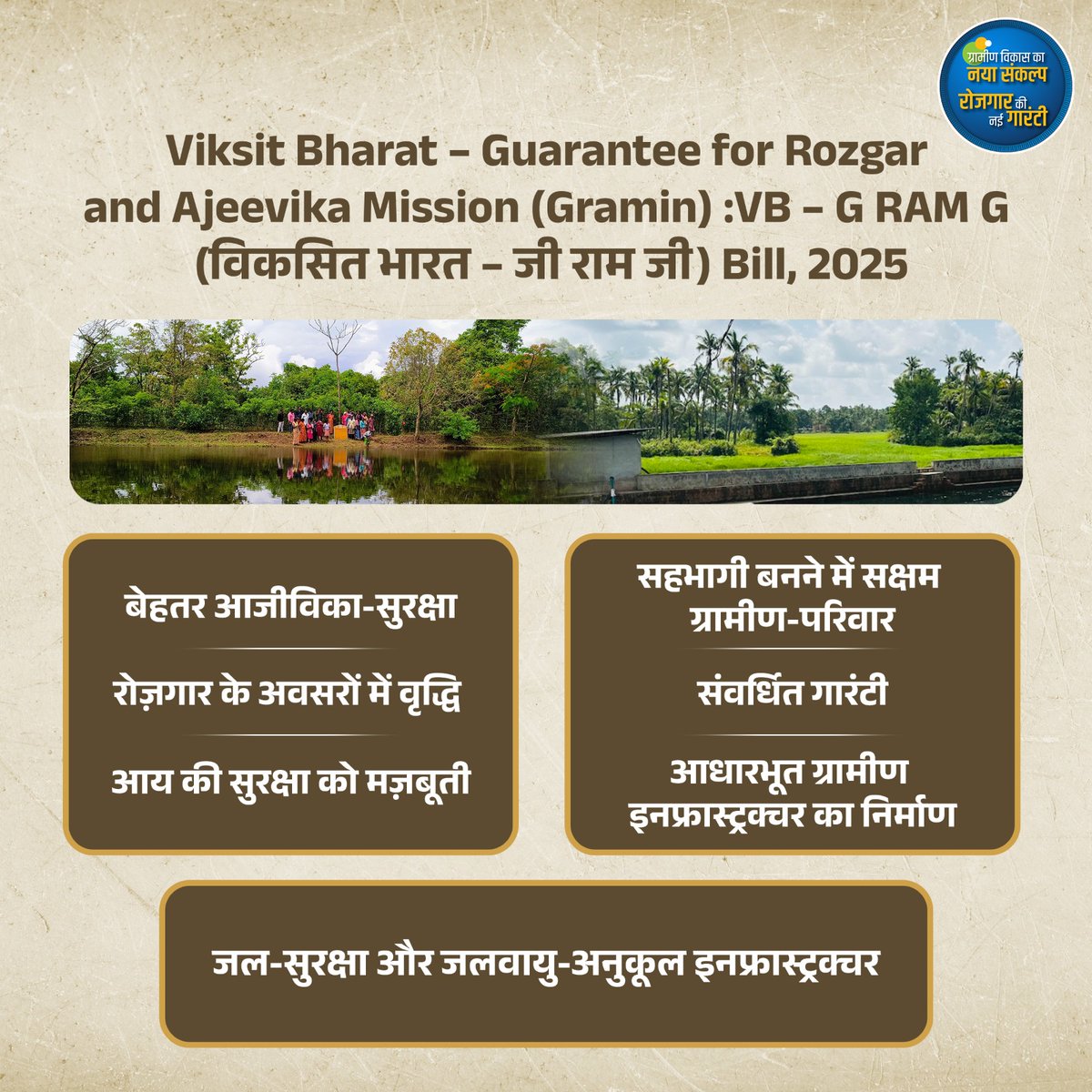 ग्रामीण विकास का नया संकल्प
रोजगार की नई गारंटी

Viksit Bharat – Guarantee for Rozgar and Ajeevika Mission (Gramin) :VB – G RAM G (विकसित भारत – जी राम जी) Bill, 2025

बेहतर आजीविका-सुरक्षा

रोज़गार के अवसरों में वृद्धि

आय की सुरक्षा को मज़बूती

सहभागी बनने में सक्षम ग्रामीण-परिवार

संवर्धित गारंटी

आधारभूत ग्रामीण इनफ्रास्ट्रक्चर का निर्माण

जल-सुरक्षा और जलवायु-अनुकूल इनफ्रास्ट्रक्चर